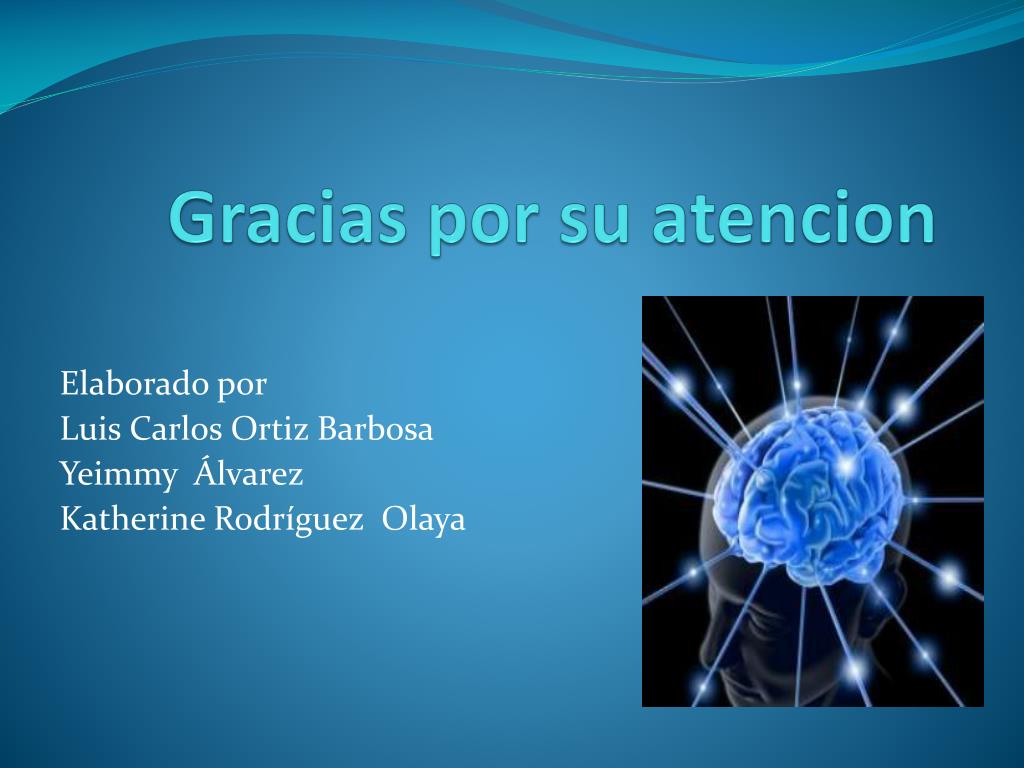 Gracias por su atencion

Elaborado por
Luis Carlos Ortiz Barbosa
Yeimmy Álvarez
Katherine Rodríguez Olaya